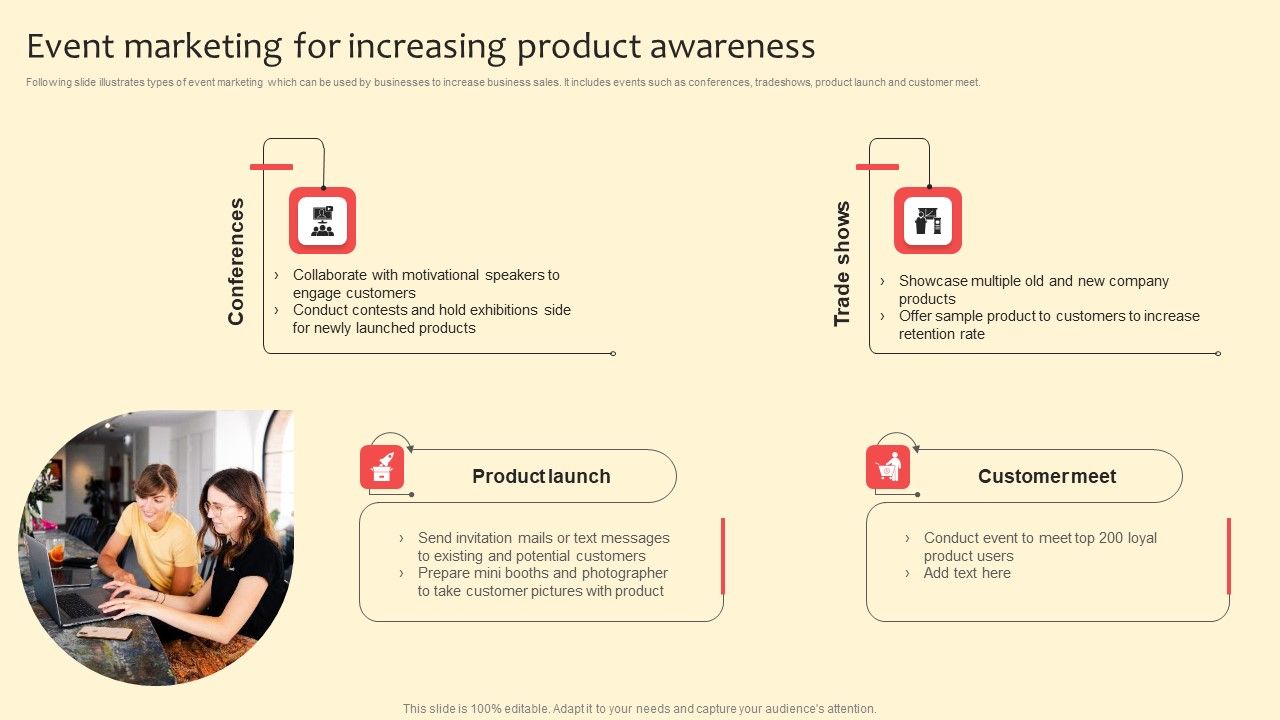 Event marketing for increasing product awareness

Following slide illustrates types of event marketing which can be used by businesses to increase business sales. It includes events such as conferences, tradeshows, product launch and customer meet.

Conferences

› Collaborate with motivational speakers to engage customers
› Conduct contests and hold exhibitions side for newly launched products

Trade shows

› Showcase multiple old and new company products
› Offer sample product to customers to increase retention rate

Product launch

› Send invitation mails or text messages to existing and potential customers
› Prepare mini booths and photographer to take customer pictures with product

Customer meet

› Conduct event to meet top 200 loyal product users
› Add text here

This slide is 100% editable. Adapt it to your needs and capture your audience's attention.